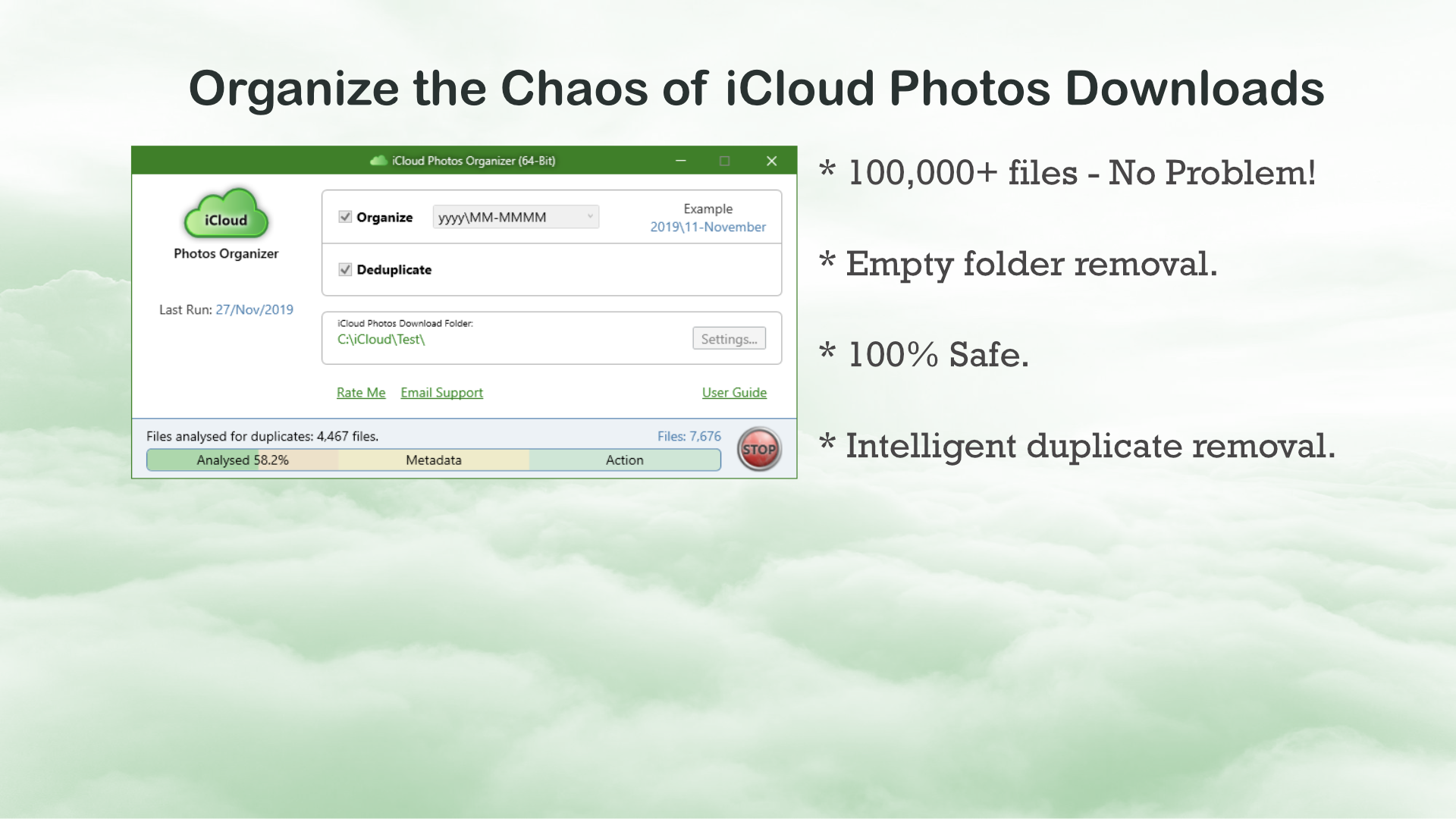 Organize the Chaos of iCloud Photos Downloads

iCloud Photos Organizer (64-Bit)

iCloud

Photos Organizer

Last Run: 27/Nov/2019

Organize yyyy\MM-MMMM

Example
2019\11-November

Deduplicate

iCloud Photos Download Folder:
C:\iCloud\Test\

Settings...

Rate Me Email Support User Guide

Files analysed for duplicates: 4,467 files.

Files: 7,676

Analysed 58.2% Metadata Action

STOP

* 100,000+ files - No Problem!

* Empty folder removal.

* 100% Safe.

* Intelligent duplicate removal.